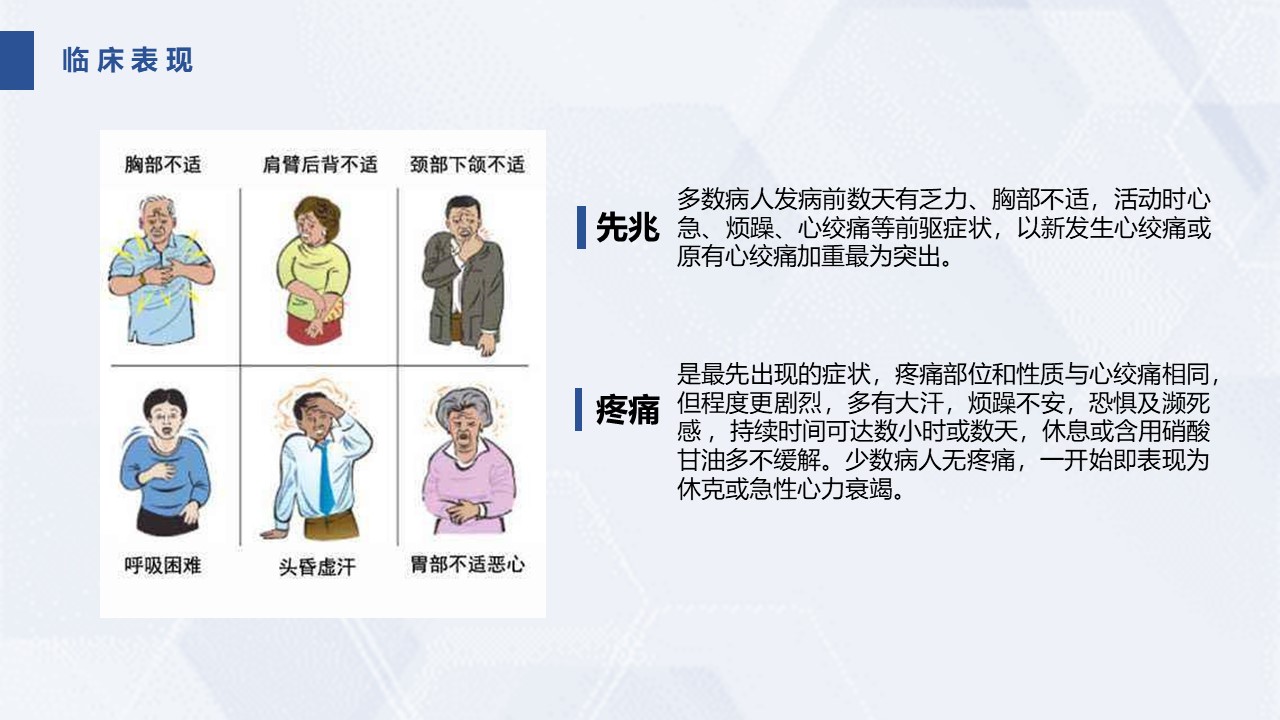 临床表现

胸部不适

肩臂后背不适

颈部下颌不适

呼吸困难

头昏虚汗

胃部不适恶心

先兆

多数病人发病前数天有乏力、胸部不适，活动时心急、烦躁、心绞痛等前驱症状，以新发生心绞痛或原有心绞痛加重最为突出。

疼痛

是最先出现的症状，疼痛部位和性质与心绞痛相同，但程度更剧烈，多有大汗，烦躁不安，恐惧及濒死感，持续时间可达数小时或数天，休息或含用硝酸甘油多不缓解。少数病人无疼痛，一开始即表现为休克或急性心力衰竭。